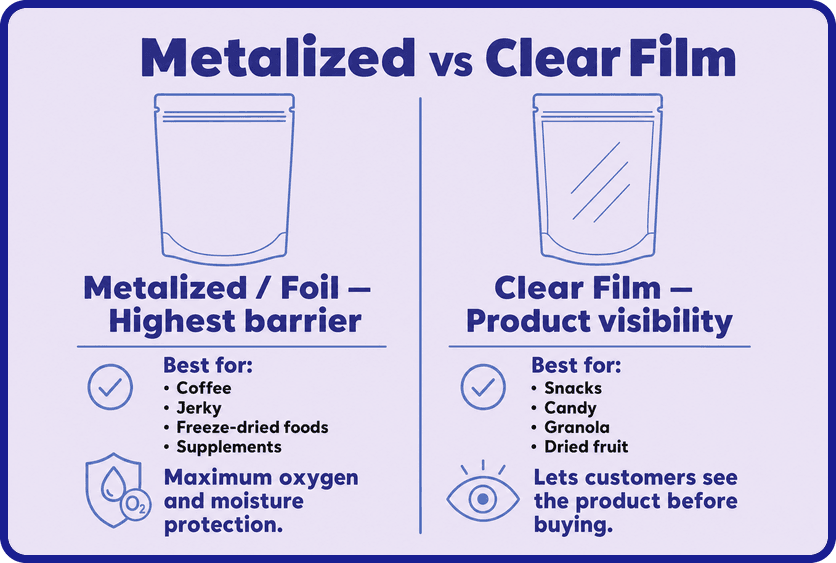 Metalized vs Clear Film

Metalized / Foil — Highest barrier

Best for:
• Coffee
• Jerky
• Freeze-dried foods
• Supplements

$O_2$

Maximum oxygen and moisture protection.

Clear Film — Product visibility

Best for:
• Snacks
• Candy
• Granola
• Dried fruit

Lets customers see the product before buying.